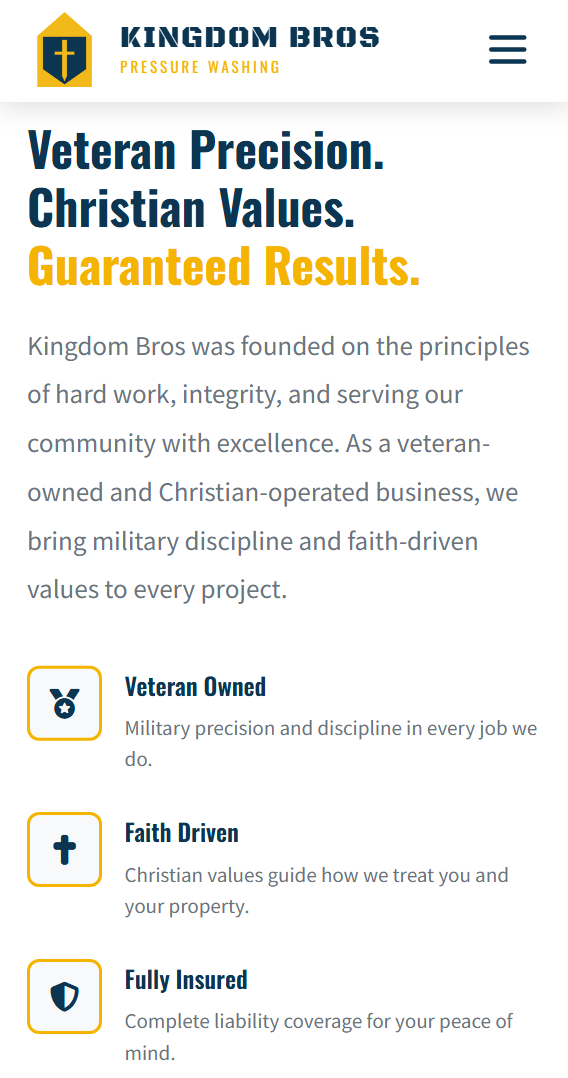 KINGDOM BROS
PRESSURE WASHING

Veteran Precision.
Christian Values.
Guaranteed Results.

Kingdom Bros was founded on the principles of hard work, integrity, and serving our community with excellence. As a veteran-owned and Christian-operated business, we bring military discipline and faith-driven values to every project.

Veteran Owned
Military precision and discipline in every job we do.

Faith Driven
Christian values guide how we treat you and your property.

Fully Insured
Complete liability coverage for your peace of mind.